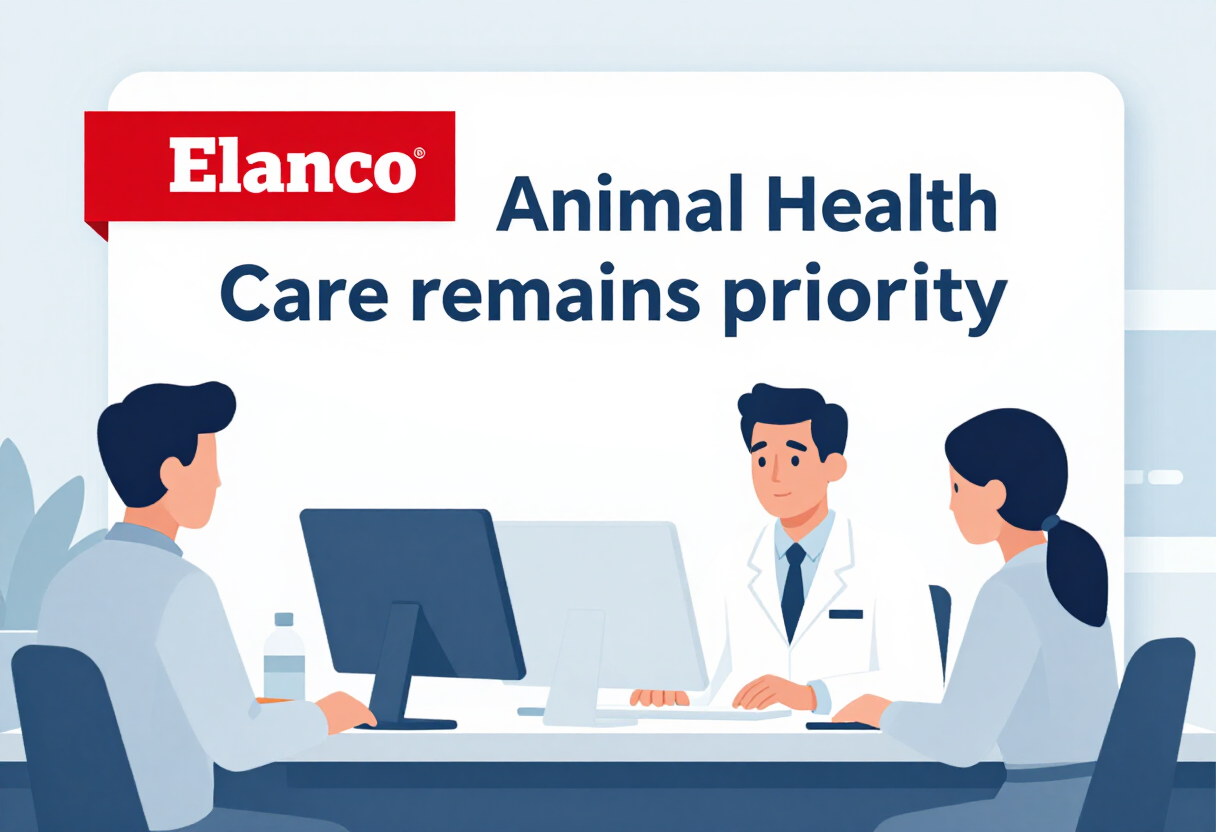 Elanco®

Animal Health Care remains priority